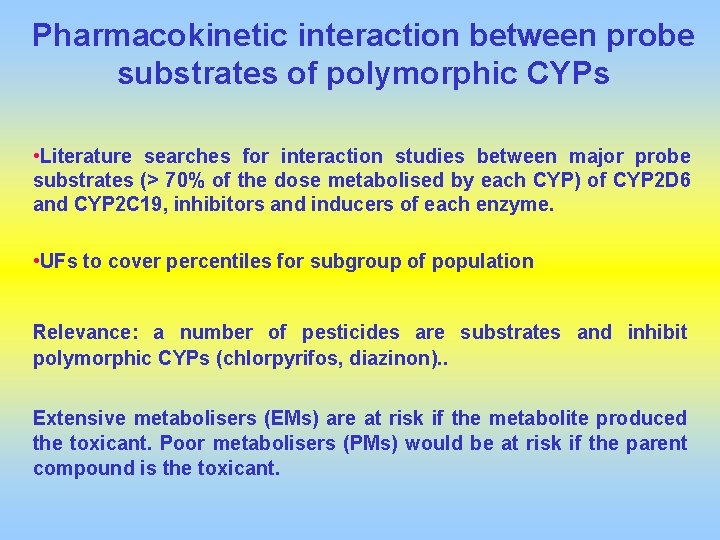 Pharmacokinetic interaction between probe substrates of polymorphic CYPs

•Literature searches for interaction studies between major probe substrates (> 70% of the dose metabolised by each CYP) of CYP2D6 and CYP2C19, inhibitors and inducers of each enzyme.

•UFs to cover percentiles for subgroup of population

Relevance: a number of pesticides are substrates and inhibit polymorphic CYPs (chlorpyrifos, diazinon)..

Extensive metabolisers (EMs) are at risk if the metabolite produced the toxicant. Poor metabolisers (PMs) would be at risk if the parent compound is the toxicant.